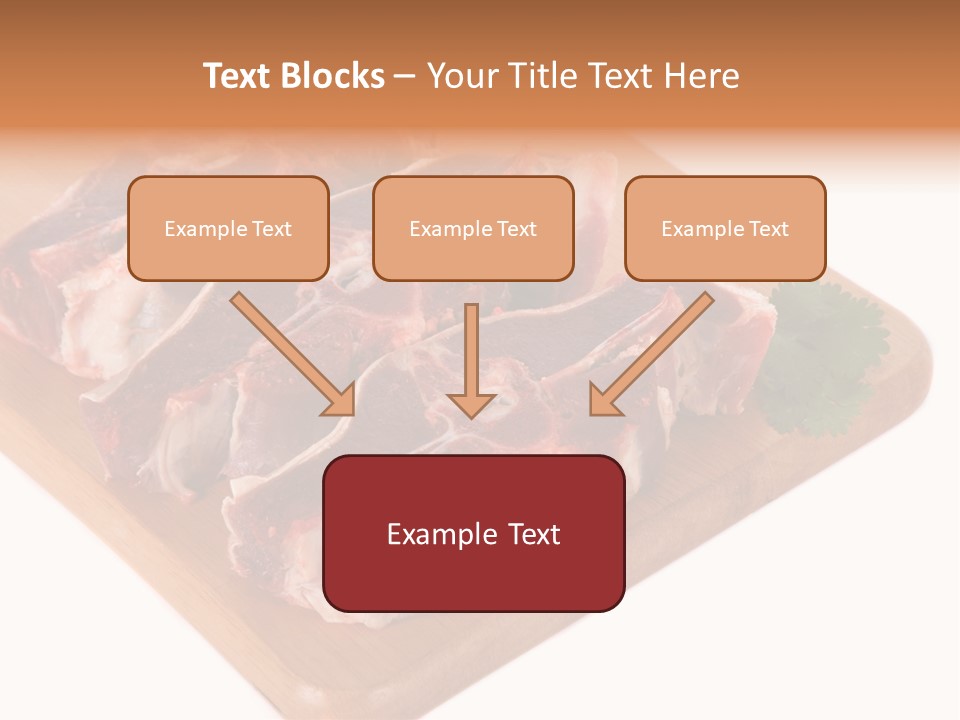 Text Blocks – Your Title Text Here

Example Text

Example Text

Example Text

Example Text